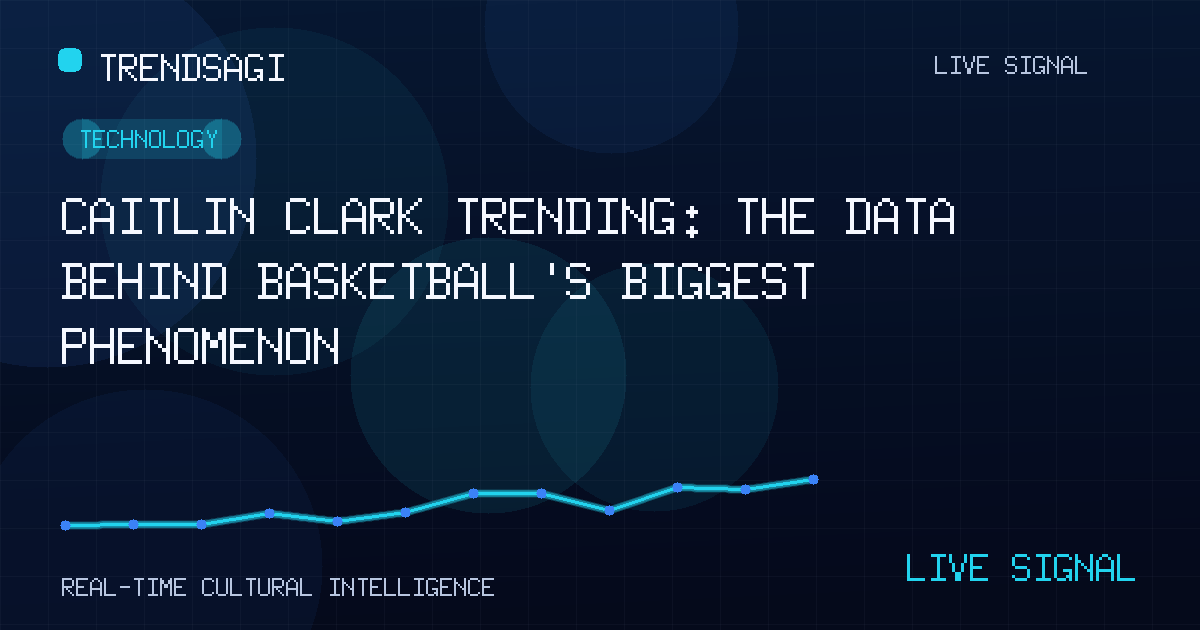 TRENDSAGI

LIVE SIGNAL

TECHNOLOGY

CAITLIN CLARK TRENDING: THE DATA BEHIND BASKETBALL'S BIGGEST PHENOMENON

REAL-TIME CULTURAL INTELLIGENCE

LIVE SIGNAL